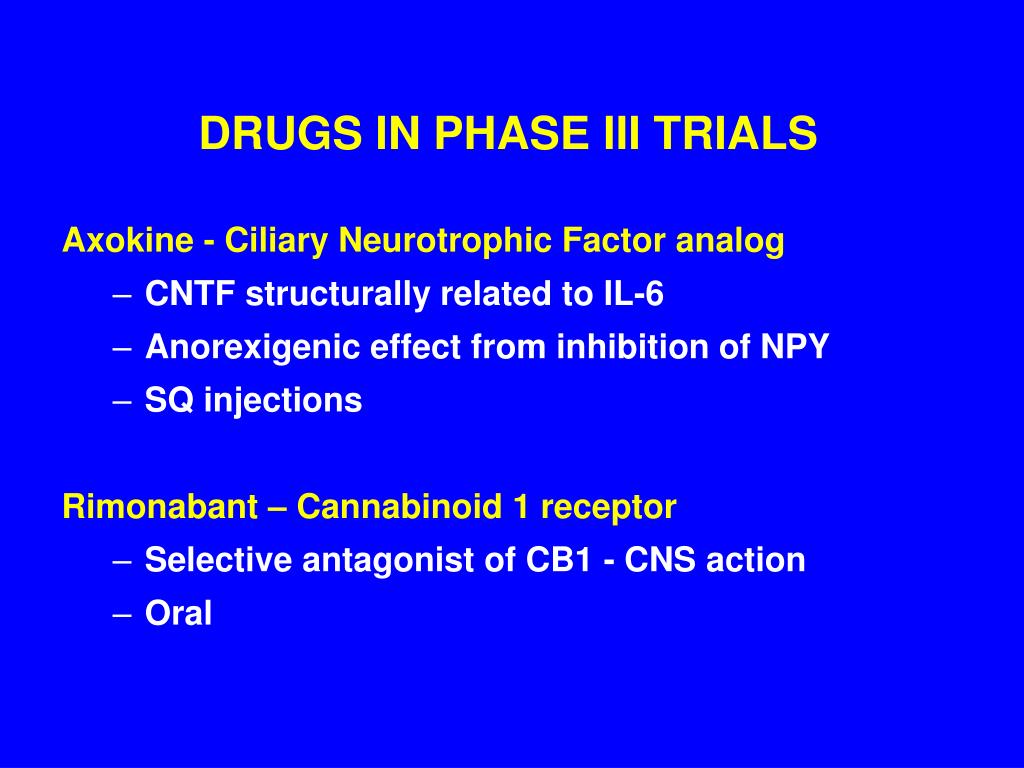 DRUGS IN PHASE III TRIALS

Axokine - Ciliary Neurotrophic Factor analog
– CNTF structurally related to IL-6
– Anorexigenic effect from inhibition of NPY
– SQ injections

Rimonabant – Cannabinoid 1 receptor
– Selective antagonist of CB1 - CNS action
– Oral